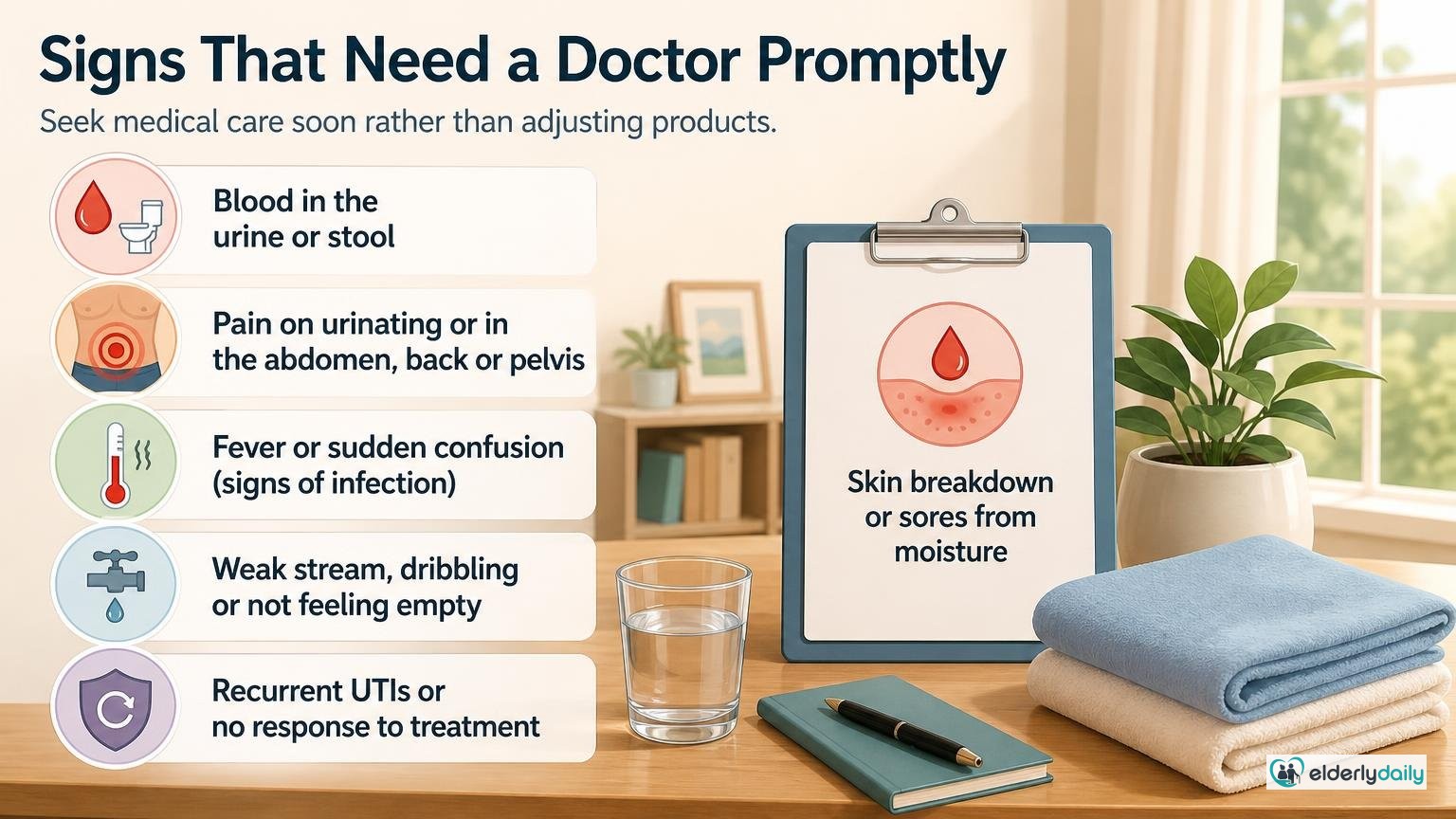 Signs That Need a Doctor Promptly

Seek medical care soon rather than adjusting products.

Blood in the urine or stool

Pain on urinating or in the abdomen, back or pelvis

Fever or sudden confusion (signs of infection)

Weak stream, dribbling or not feeling empty

Recurrent UTIs or no response to treatment

Skin breakdown or sores from moisture

elderlydaily